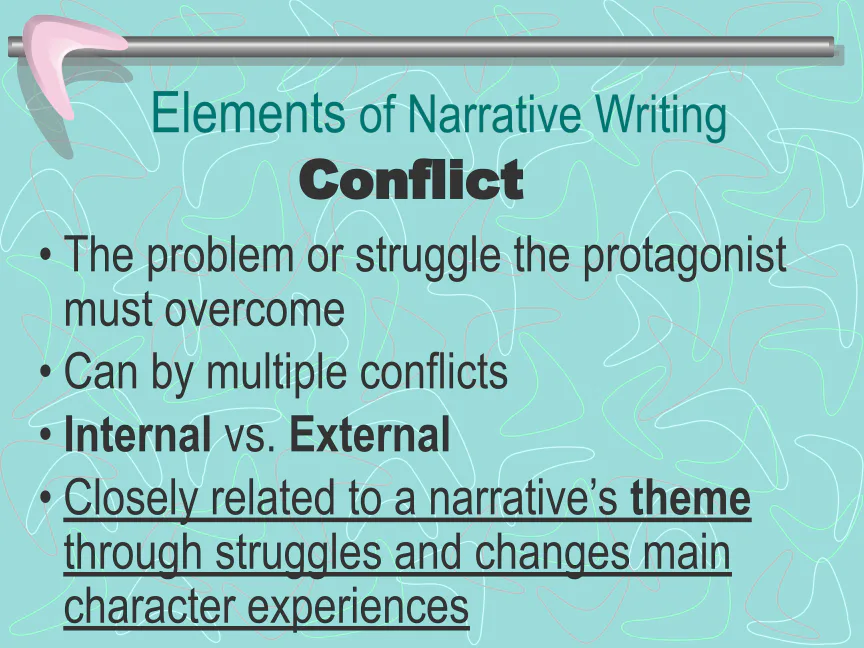 Elements of Narrative Writing
Conflict

• The problem or struggle the protagonist must overcome
• Can by multiple conflicts
• Internal vs. External
• Closely related to a narrative's theme through struggles and changes main character experiences